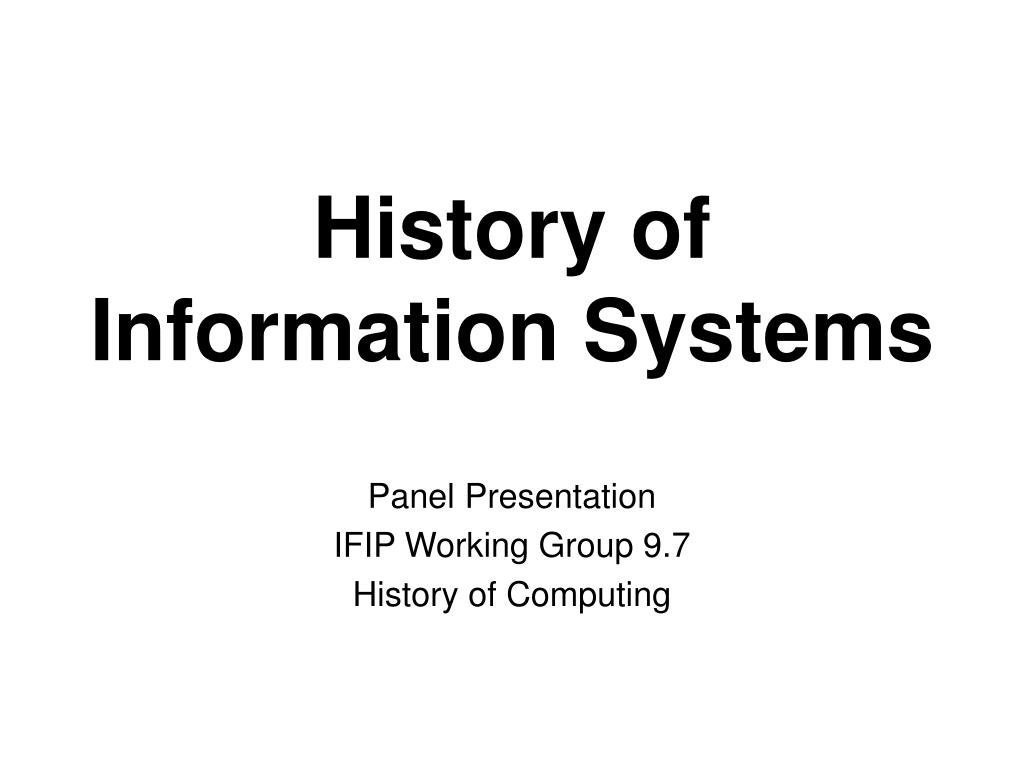 History of Information Systems

Panel Presentation
IFIP Working Group 9.7
History of Computing